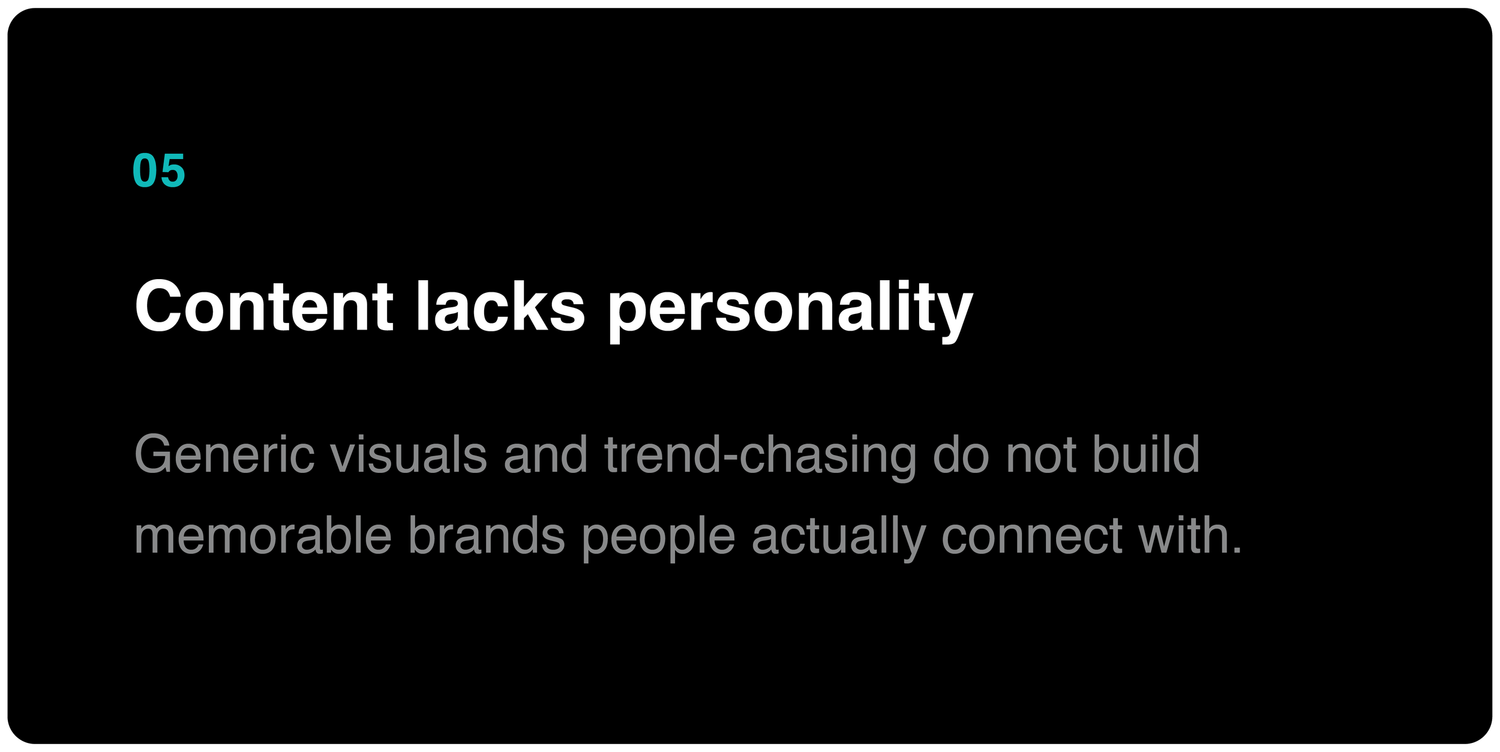 05

Content lacks personality

Generic visuals and trend-chasing do not build memorable brands people actually connect with.